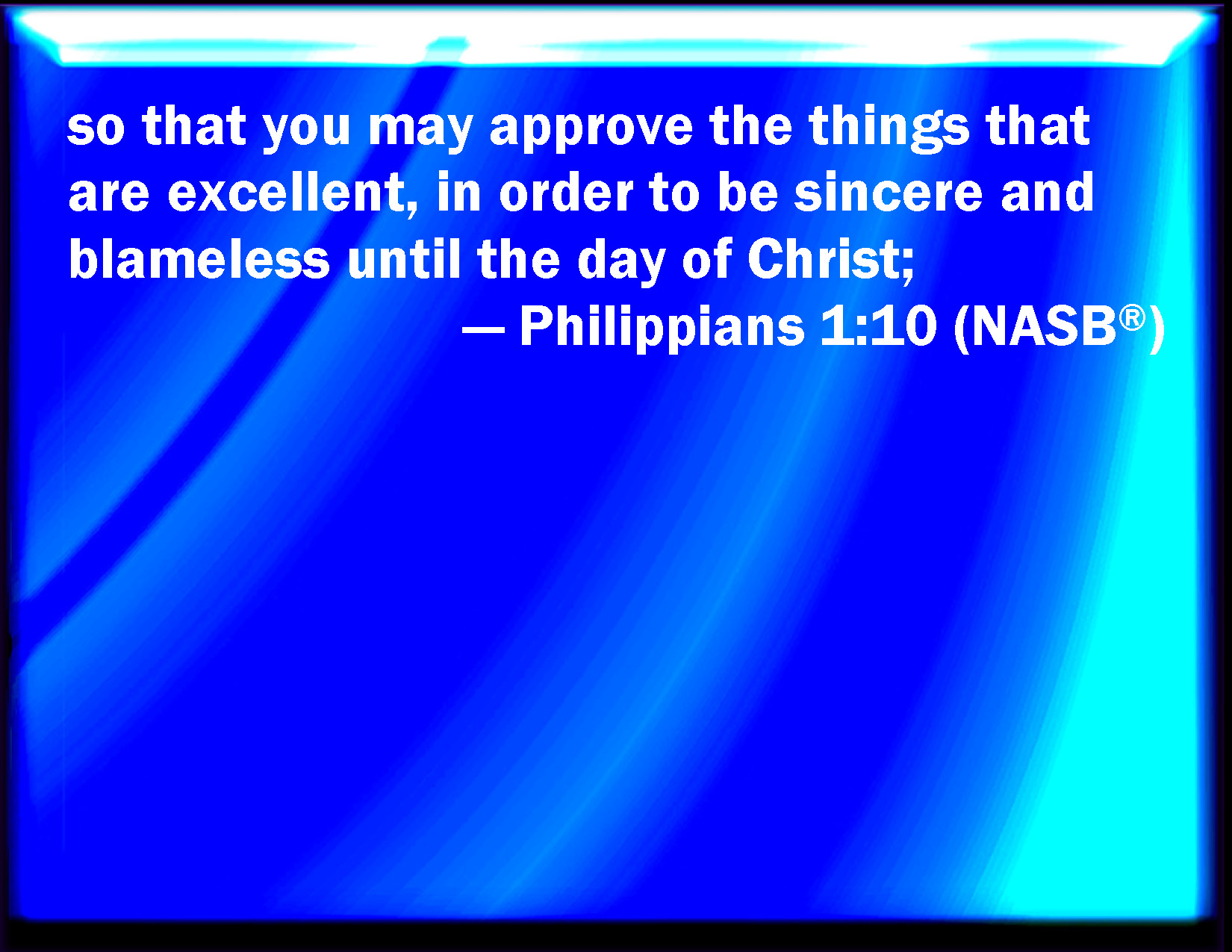 so that you may approve the things that are excellent, in order to be sincere and blameless until the day of Christ;

— Philippians 1:10 (NASB®)